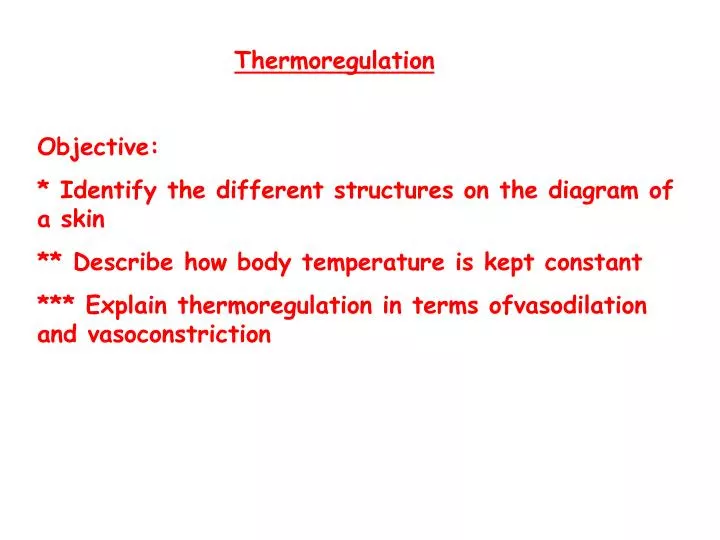 Thermoregulation

Objective:

* Identify the different structures on the diagram of a skin

** Describe how body temperature is kept constant

*** Explain thermoregulation in terms ofvasodilation and vasoconstriction